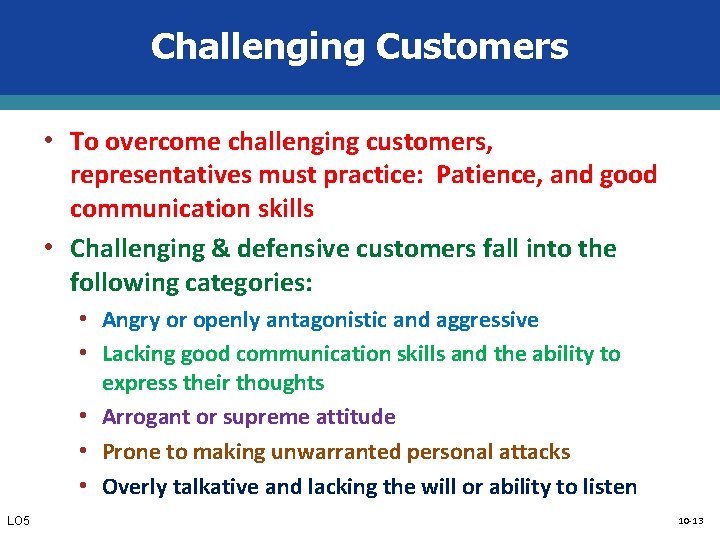 Challenging Customers

• To overcome challenging customers, representatives must practice: Patience, and good communication skills
• Challenging & defensive customers fall into the following categories:
  • Angry or openly antagonistic and aggressive
  • Lacking good communication skills and the ability to express their thoughts
  • Arrogant or supreme attitude
  • Prone to making unwarranted personal attacks
  • Overly talkative and lacking the will or ability to listen

LO5

10-13